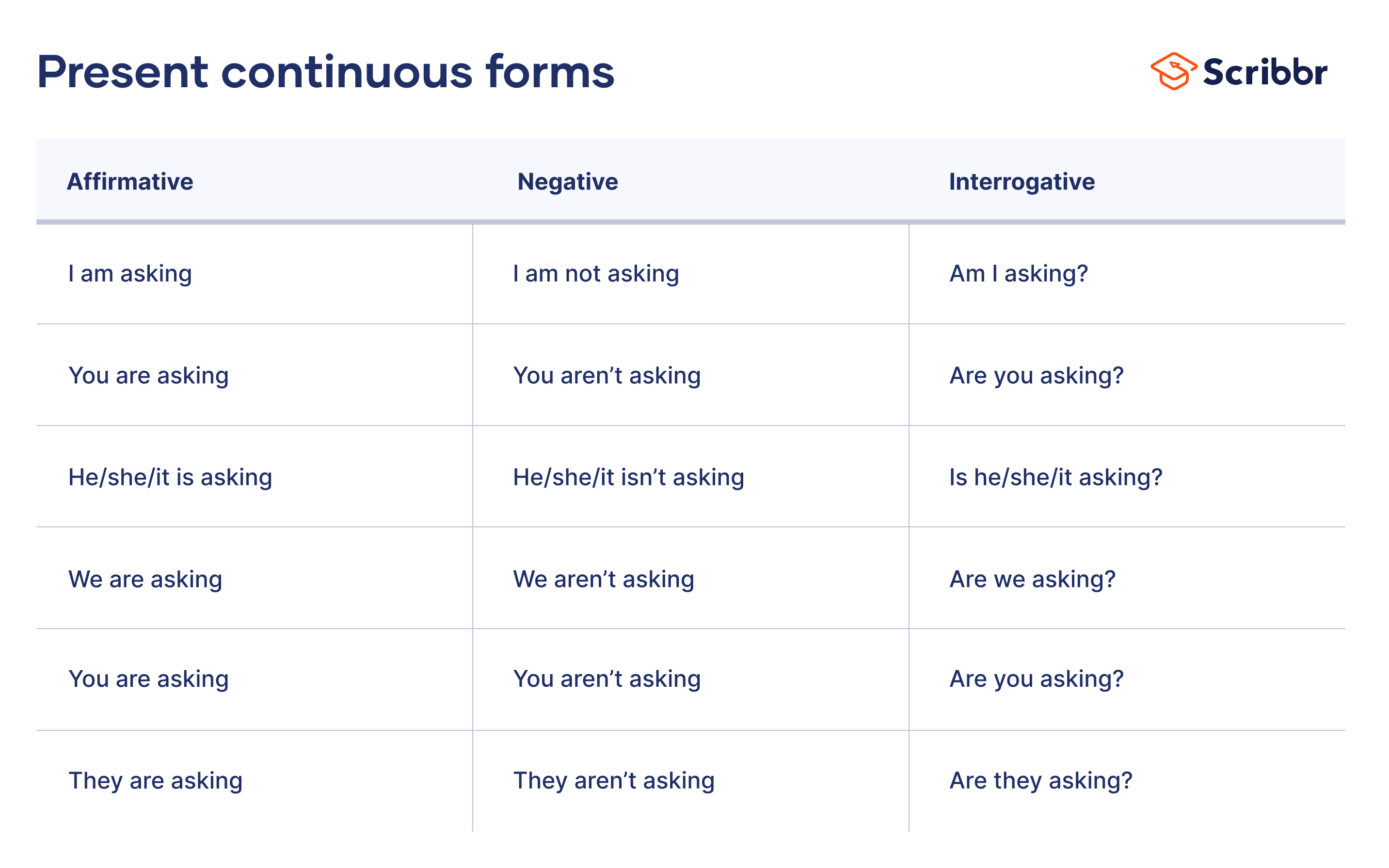 Present continuous forms

Scribbr

| Affirmative | Negative | Interrogative |
|---|---|---|
| I am asking | I am not asking | Am I asking? |
| You are asking | You aren’t asking | Are you asking? |
| He/she/it is asking | He/she/it isn’t asking | Is he/she/it asking? |
| We are asking | We aren’t asking | Are we asking? |
| You are asking | You aren’t asking | Are you asking? |
| They are asking | They aren’t asking | Are they asking? |